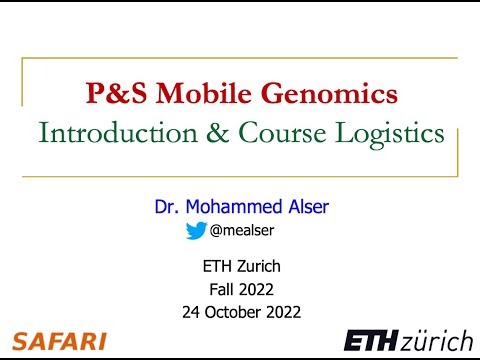 P&S Mobile Genomics
Introduction & Course Logistics

Dr. Mohammed Alser
@mealser

ETH Zurich
Fall 2022
24 October 2022

SAFARI

ETH zürich